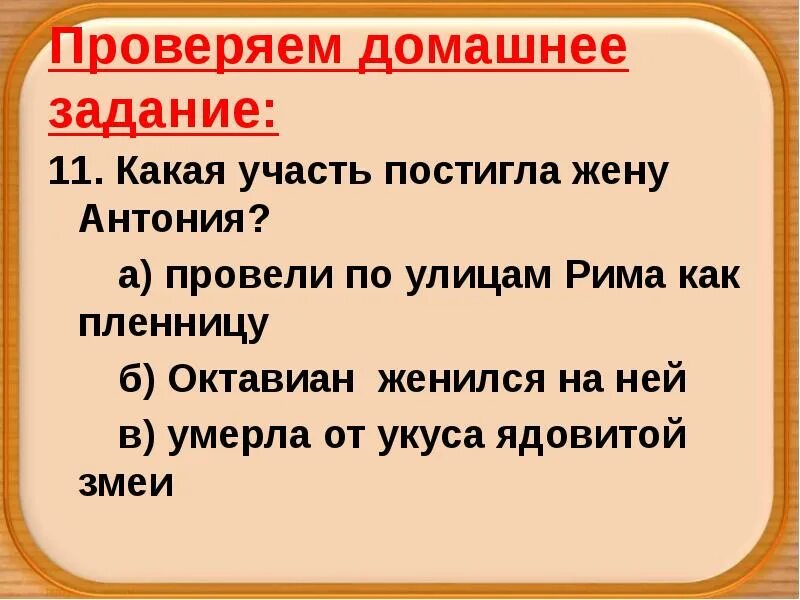 Проверяем домашнее задание:

11. Какая участь постигла жену Антония?

а) провели по улицам Рима как пленницу

б) Октавиан женился на ней

в) умерла от укуса ядовитой змеи